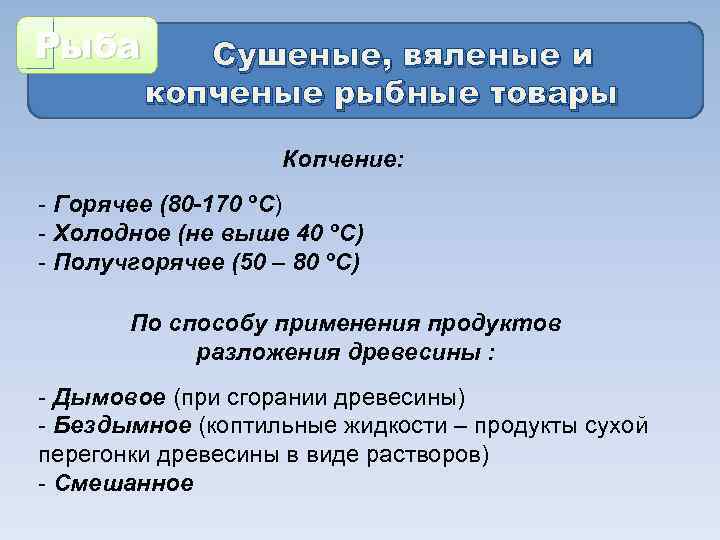 Рыба

Сушеные, вяленые и копченые рыбные товары

Копчение:

- Горячее (80-170 °С)
- Холодное (не выше 40 °С)
- Получгорячее (50 – 80 °С)

По способу применения продуктов разложения древесины :

- Дымовое (при сгорании древесины)
- Бездымное (коптильные жидкости – продукты сухой перегонки древесины в виде растворов)
- Смешанное